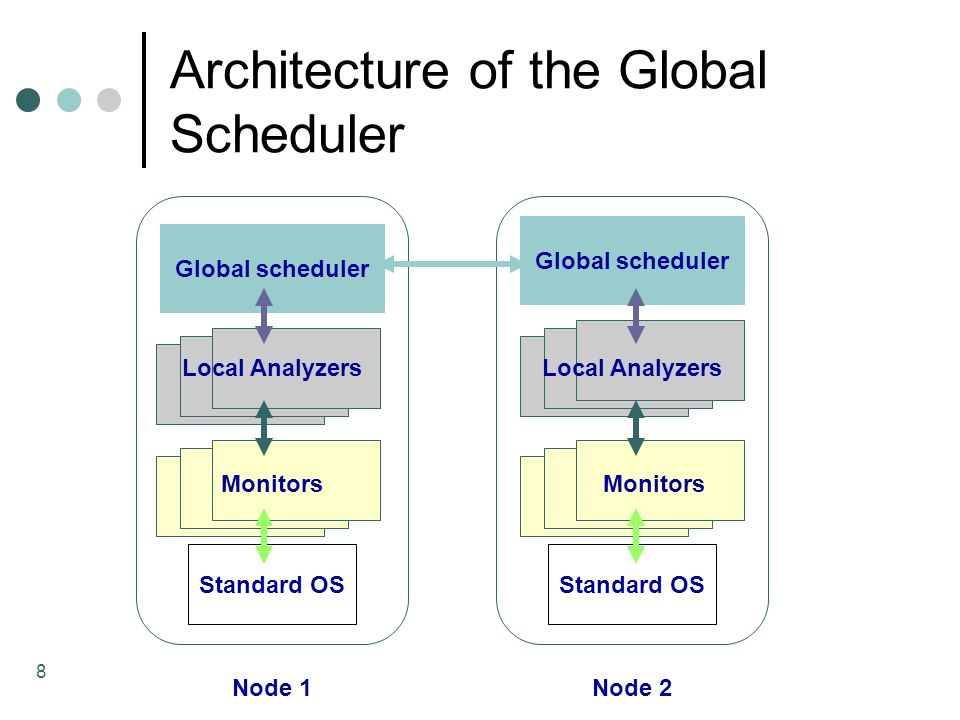 Architecture of the Global Scheduler

Global scheduler

Local Analyzers

Monitors

Standard OS

Node 1

Global scheduler

Local Analyzers

Monitors

Standard OS

Node 2

8